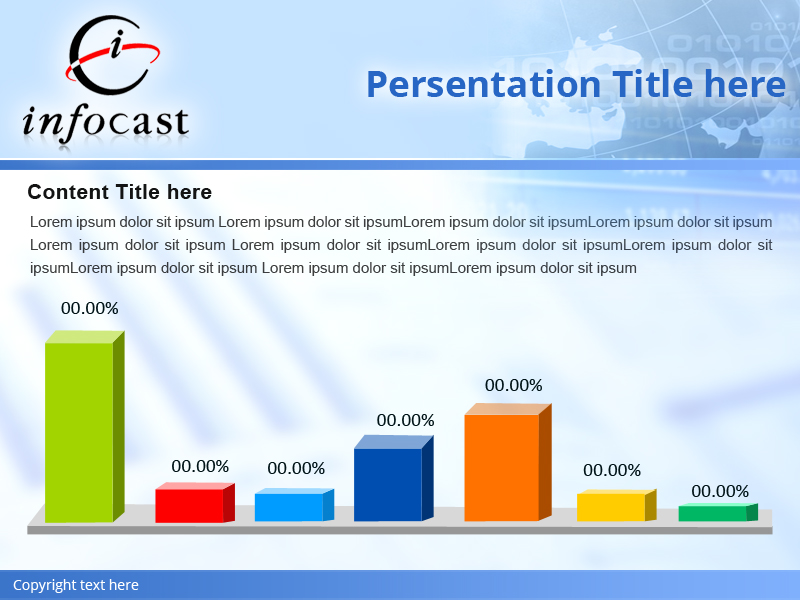 i

infocast

Persentation Title here

Content Title here

Lorem ipsum dolor sit ipsum Lorem ipsum dolor sit ipsumLorem ipsum dolor sit ipsumLorem ipsum dolor sit ipsum Lorem ipsum dolor sit ipsum Lorem ipsum dolor sit ipsumLorem ipsum dolor sit ipsumLorem ipsum dolor sit ipsumLorem ipsum dolor sit ipsum Lorem ipsum dolor sit ipsumLorem ipsum dolor sit ipsum

00.00%

00.00%

00.00%

00.00%

00.00%

00.00%

00.00%

Copyright text here